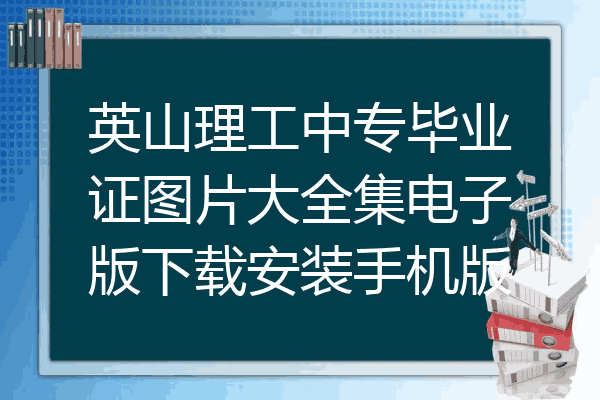 英山理工中专毕业证图片大全集电子版下载安装手机版